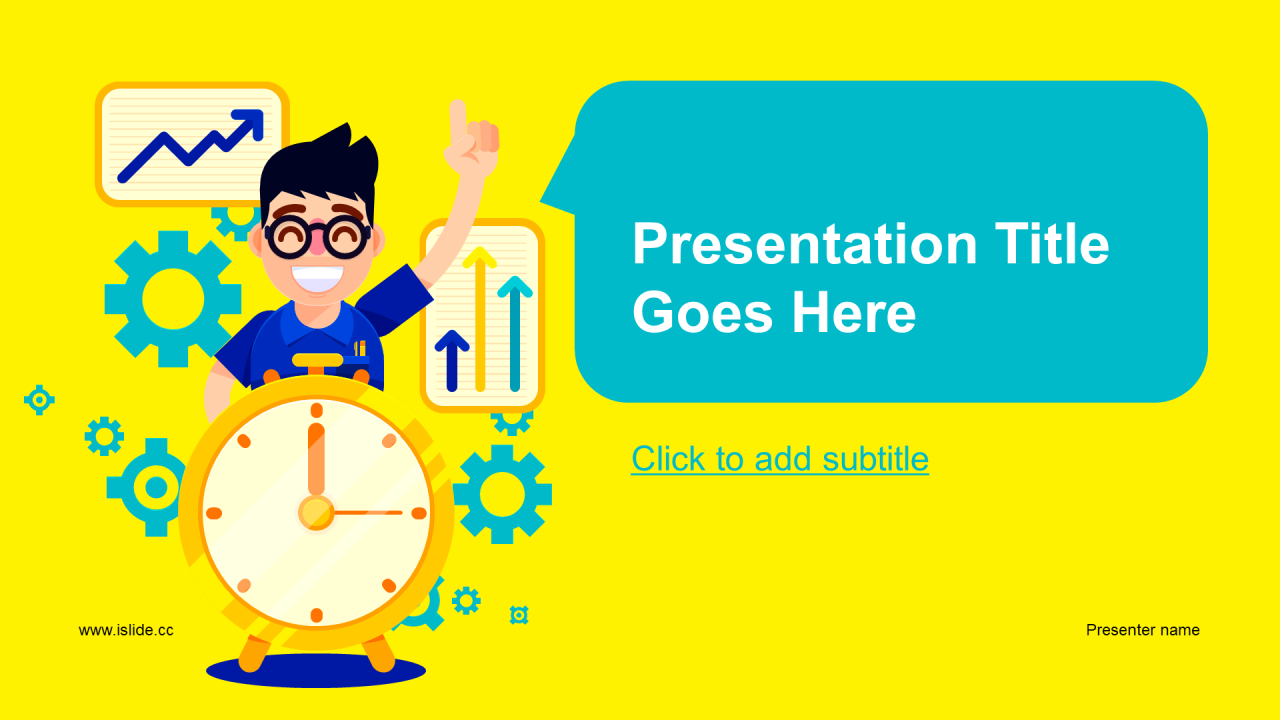 Presentation Title Goes Here

Click to add subtitle

www.islide.cc

Presenter name